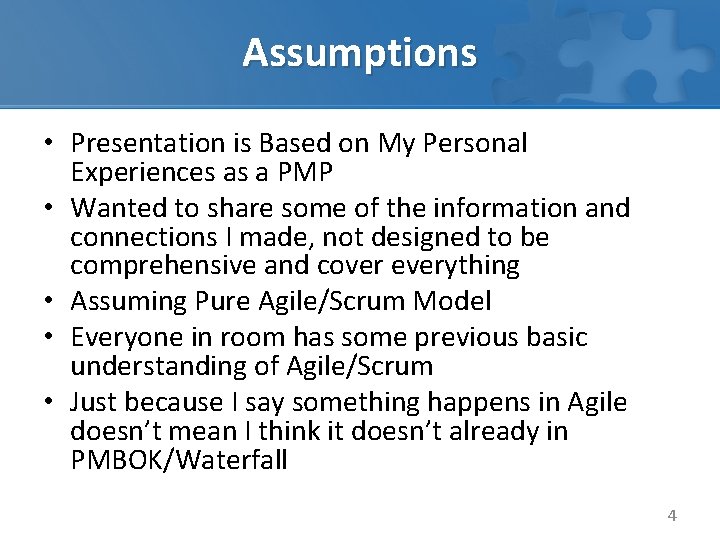 Assumptions

• Presentation is Based on My Personal Experiences as a PMP
• Wanted to share some of the information and connections I made, not designed to be comprehensive and cover everything
• Assuming Pure Agile/Scrum Model
• Everyone in room has some previous basic understanding of Agile/Scrum
• Just because I say something happens in Agile doesn't mean I think it doesn't already in PMBOK/Waterfall

4